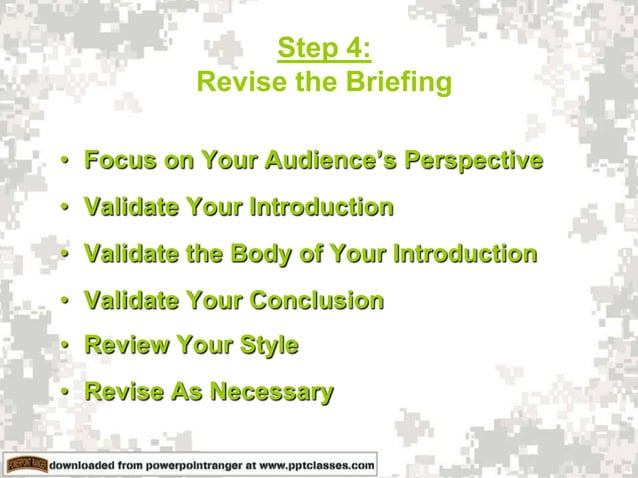 Step 4:
Revise the Briefing

• Focus on Your Audience's Perspective
• Validate Your Introduction
• Validate the Body of Your Introduction
• Validate Your Conclusion
• Review Your Style
• Revise As Necessary

POWERPOINT RANGER downloaded from powerpointranger at www.pptclasses.com